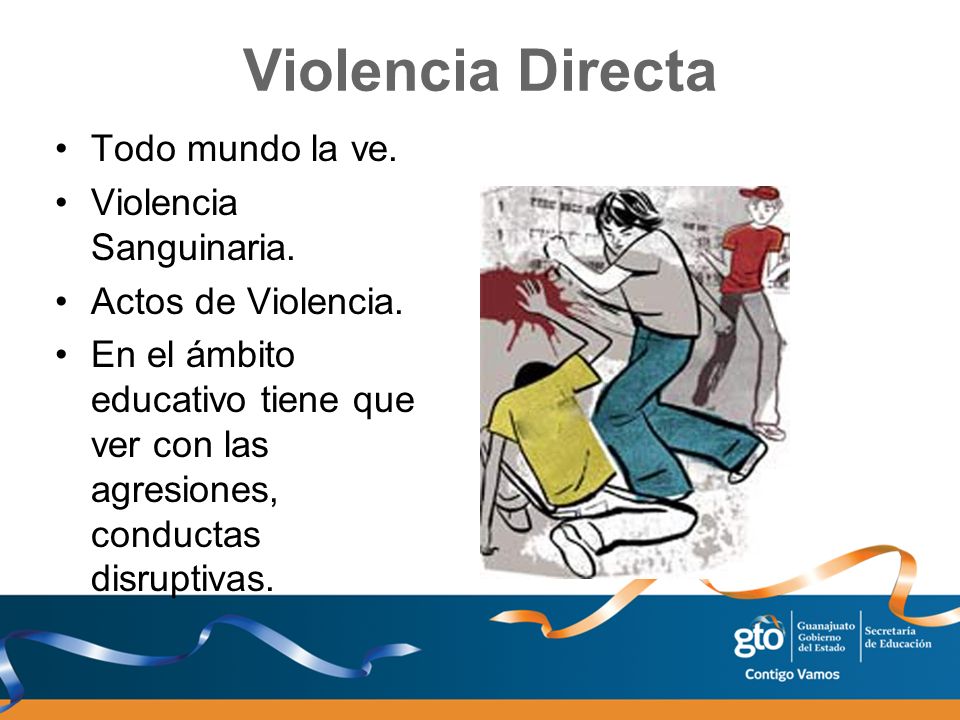 Violencia Directa

• Todo mundo la ve.
• Violencia Sanguinaria.
• Actos de Violencia.
• En el ámbito educativo tiene que ver con las agresiones, conductas disruptivas.

gto Guanajuato Gobierno del Estado Secretaría de Educación
Contigo Vamos